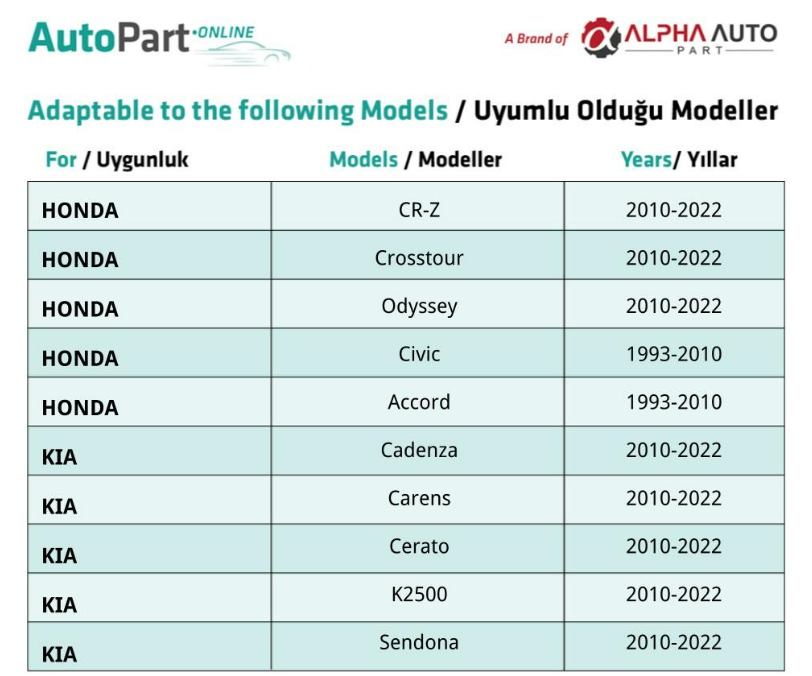 AutoPart·ONLINE

A Brand of ALPHA AUTO PART

Adaptable to the following Models / Uyumlu Olduğu Modeller

| For / Uygunluk | Models / Modeller | Years/ Yıllar |
|---|---|---|
| HONDA | CR-Z | 2010-2022 |
| HONDA | Crosstour | 2010-2022 |
| HONDA | Odyssey | 2010-2022 |
| HONDA | Civic | 1993-2010 |
| HONDA | Accord | 1993-2010 |
| KIA | Cadenza | 2010-2022 |
| KIA | Carens | 2010-2022 |
| KIA | Cerato | 2010-2022 |
| KIA | K2500 | 2010-2022 |
| KIA | Sendona | 2010-2022 |